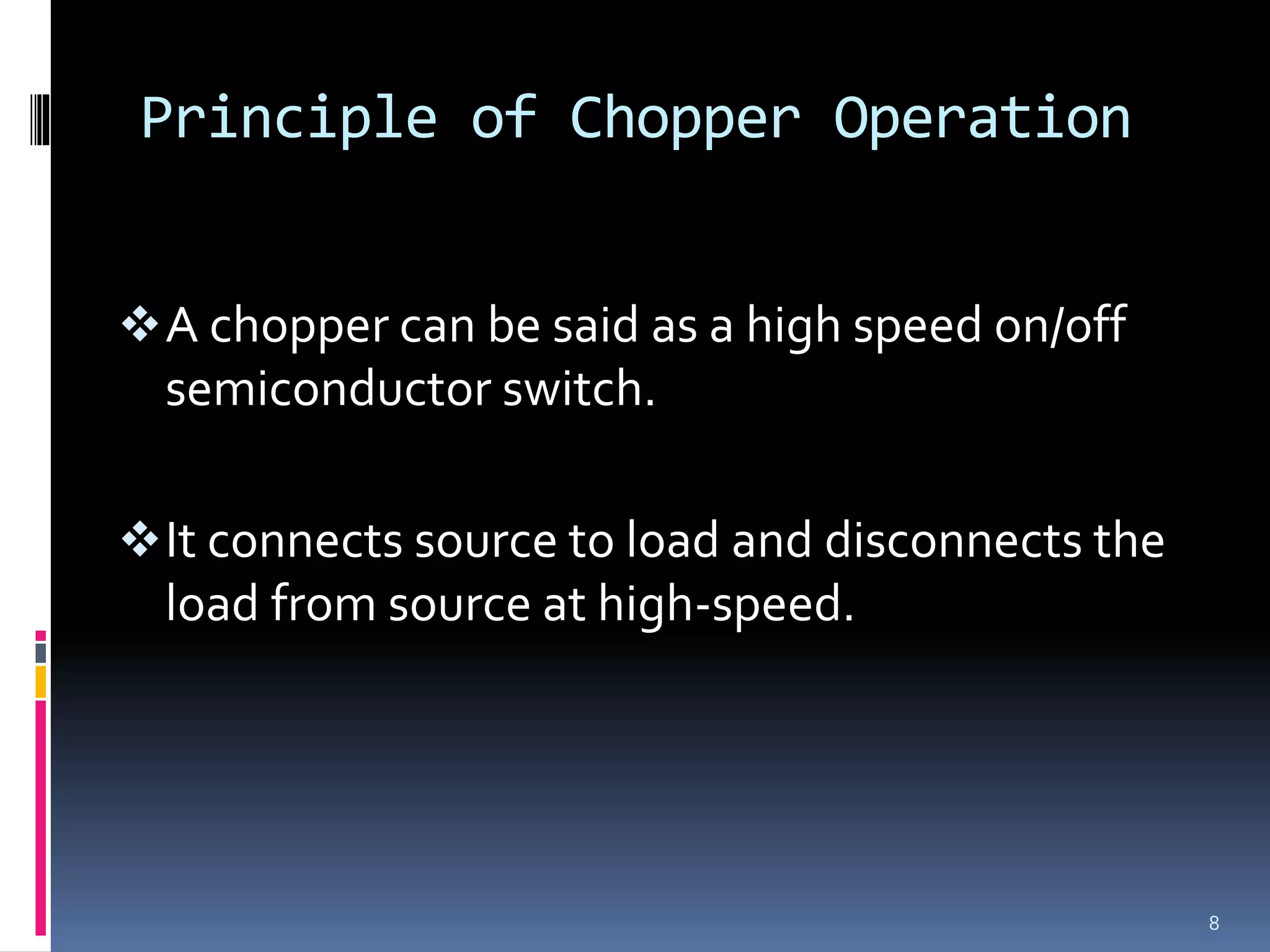 Principle of Chopper Operation

❖ A chopper can be said as a high speed on/off semiconductor switch.

❖ It connects source to load and disconnects the load from source at high-speed.

8